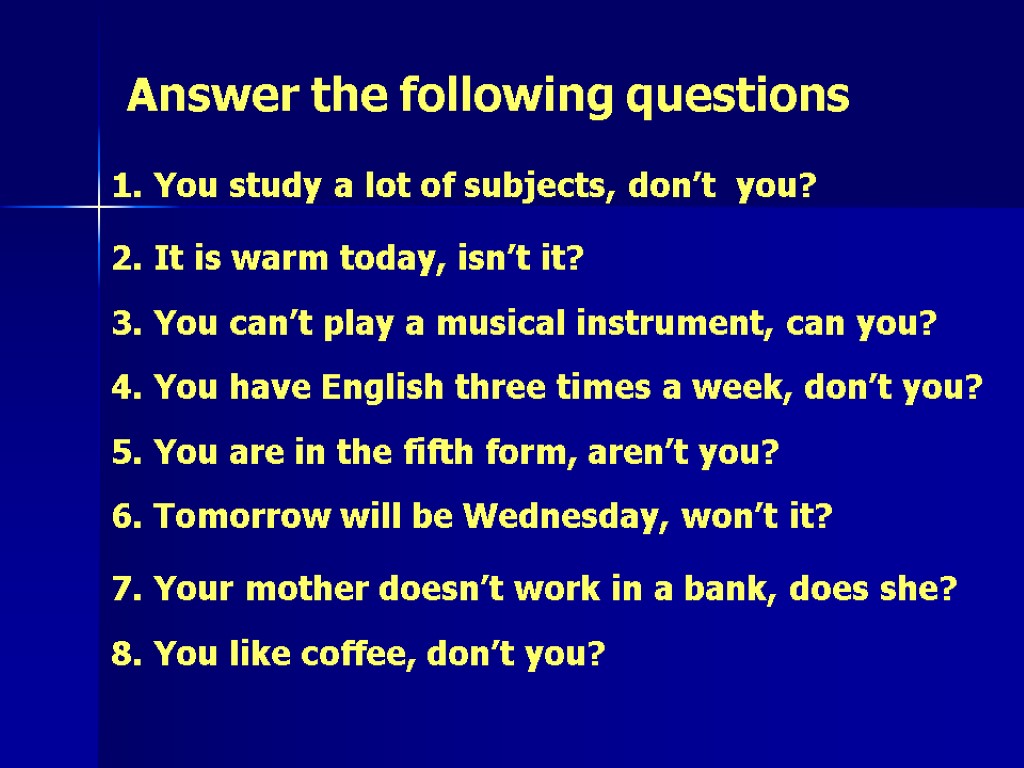 Answer the following questions

1. You study a lot of subjects, don’t you?

2. It is warm today, isn’t it?

3. You can’t play a musical instrument, can you?

4. You have English three times a week, don’t you?

5. You are in the fifth form, aren’t you?

6. Tomorrow will be Wednesday, won’t it?

7. Your mother doesn’t work in a bank, does she?

8. You like coffee, don’t you?